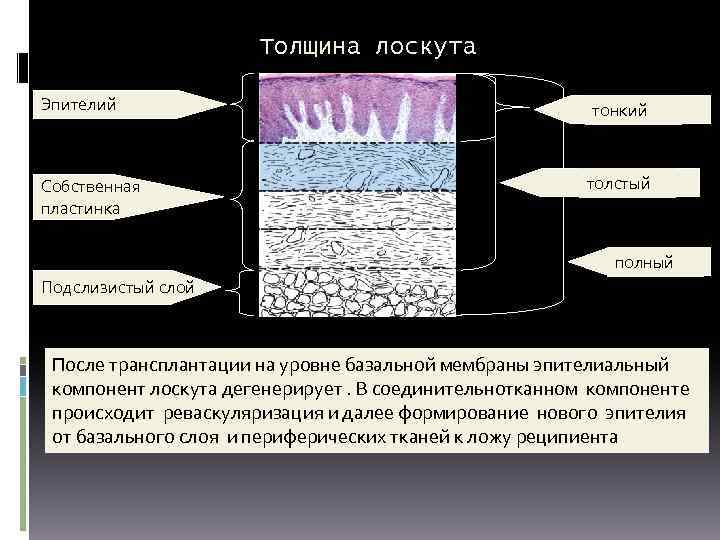 Толщина лоскута

Эпителий

Собственная пластинка

Подслизистый слой

тонкий

толстый

полный

После трансплантации на уровне базальной мембраны эпителиальный компонент лоскута дегенерирует . В соединительнотканном компоненте происходит реваскуляризация и далее формирование нового эпителия от базального слоя и периферических тканей к ложу реципиента